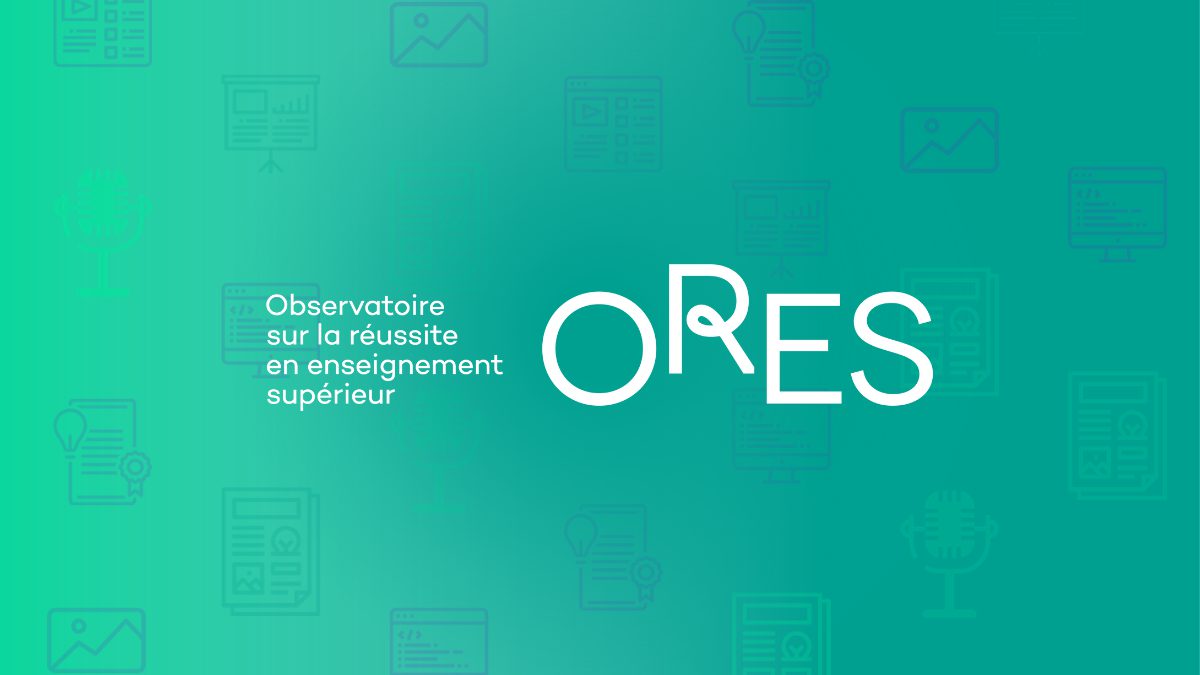 Observatoire sur la réussite en enseignement supérieur

ORES